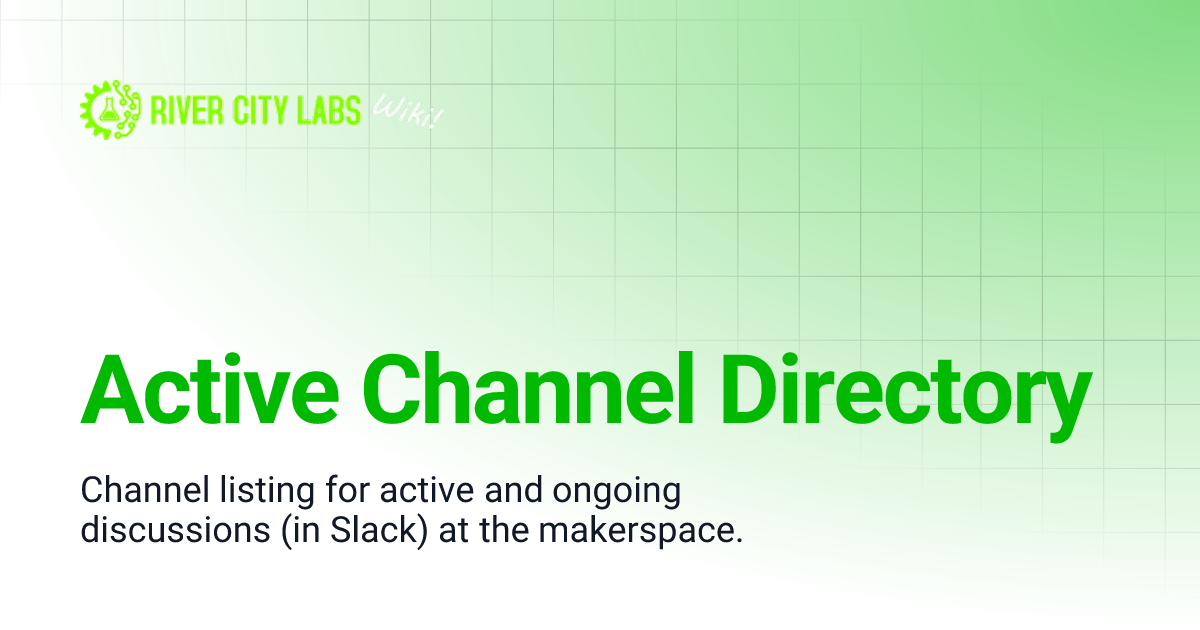 RIVER CITY LABS Wiki!

Active Channel Directory

Channel listing for active and ongoing discussions (in Slack) at the makerspace.